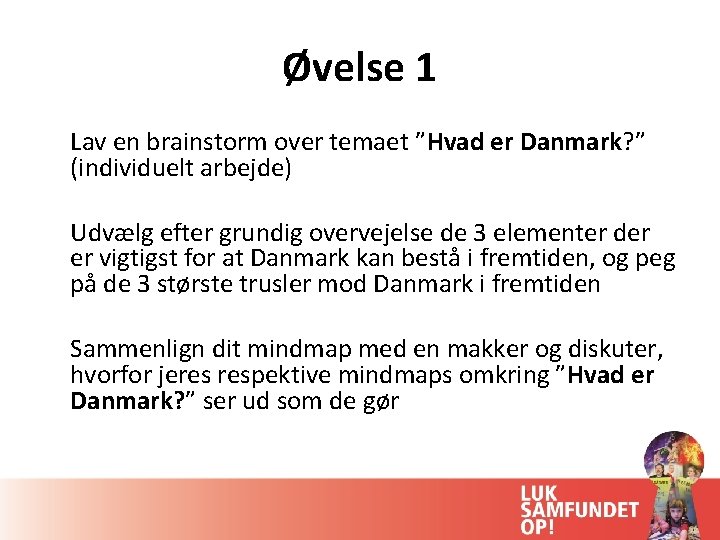 Øvelse 1

Lav en brainstorm over temaet ”Hvad er Danmark?” (individuelt arbejde)

Udvælg efter grundig overvejelse de 3 elementer der er vigtigst for at Danmark kan bestå i fremtiden, og peg på de 3 største trusler mod Danmark i fremtiden

Sammenlign dit mindmap med en makker og diskuter, hvorfor jeres respektive mindmaps omkring ”Hvad er Danmark?” ser ud som de gør

LUK SAMFUNDET OP!